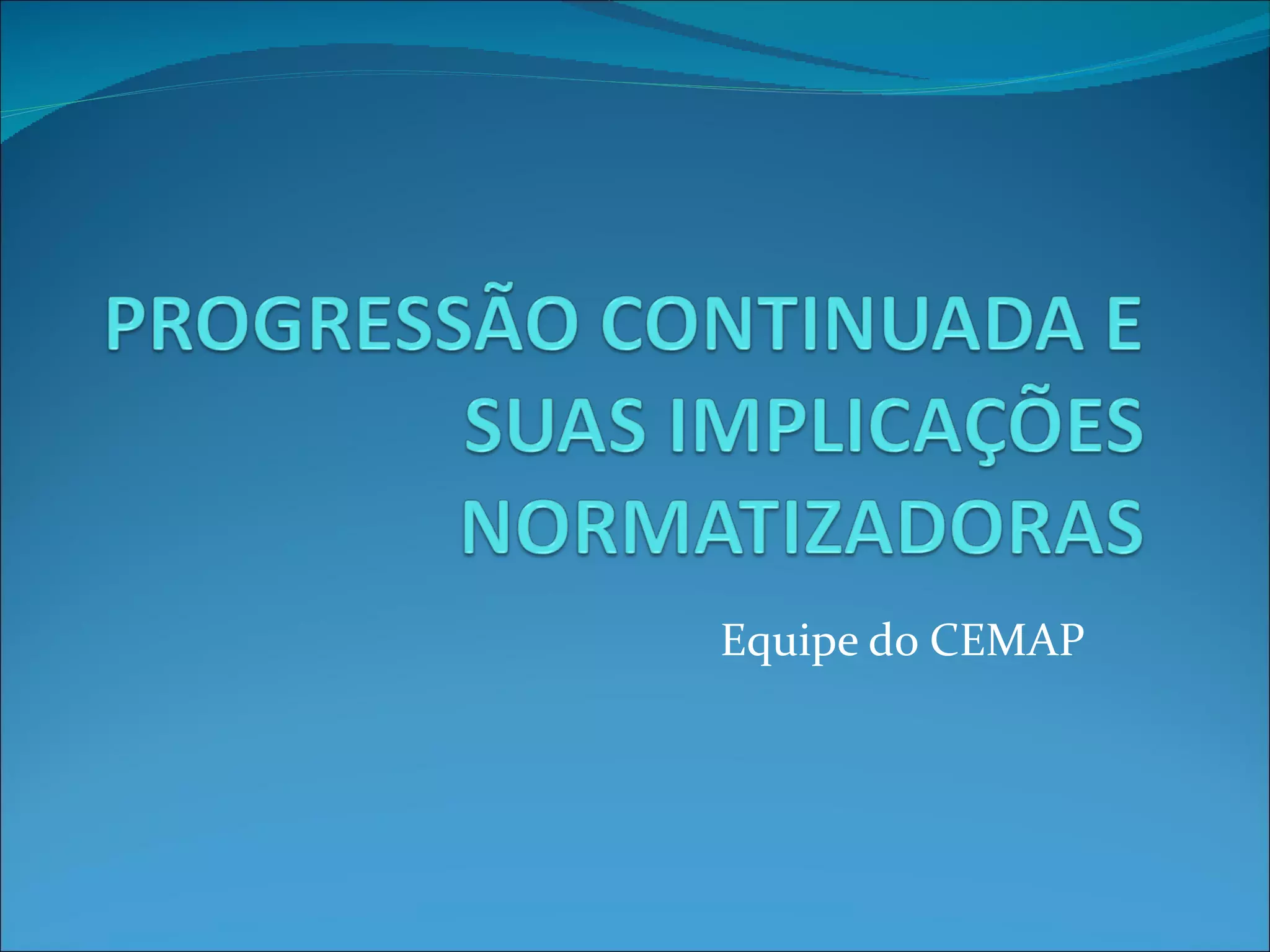 PROGRESSÃO CONTINUADA E SUAS IMPLICAÇÕES NORMATIZADORAS

Equipe do CEMAP